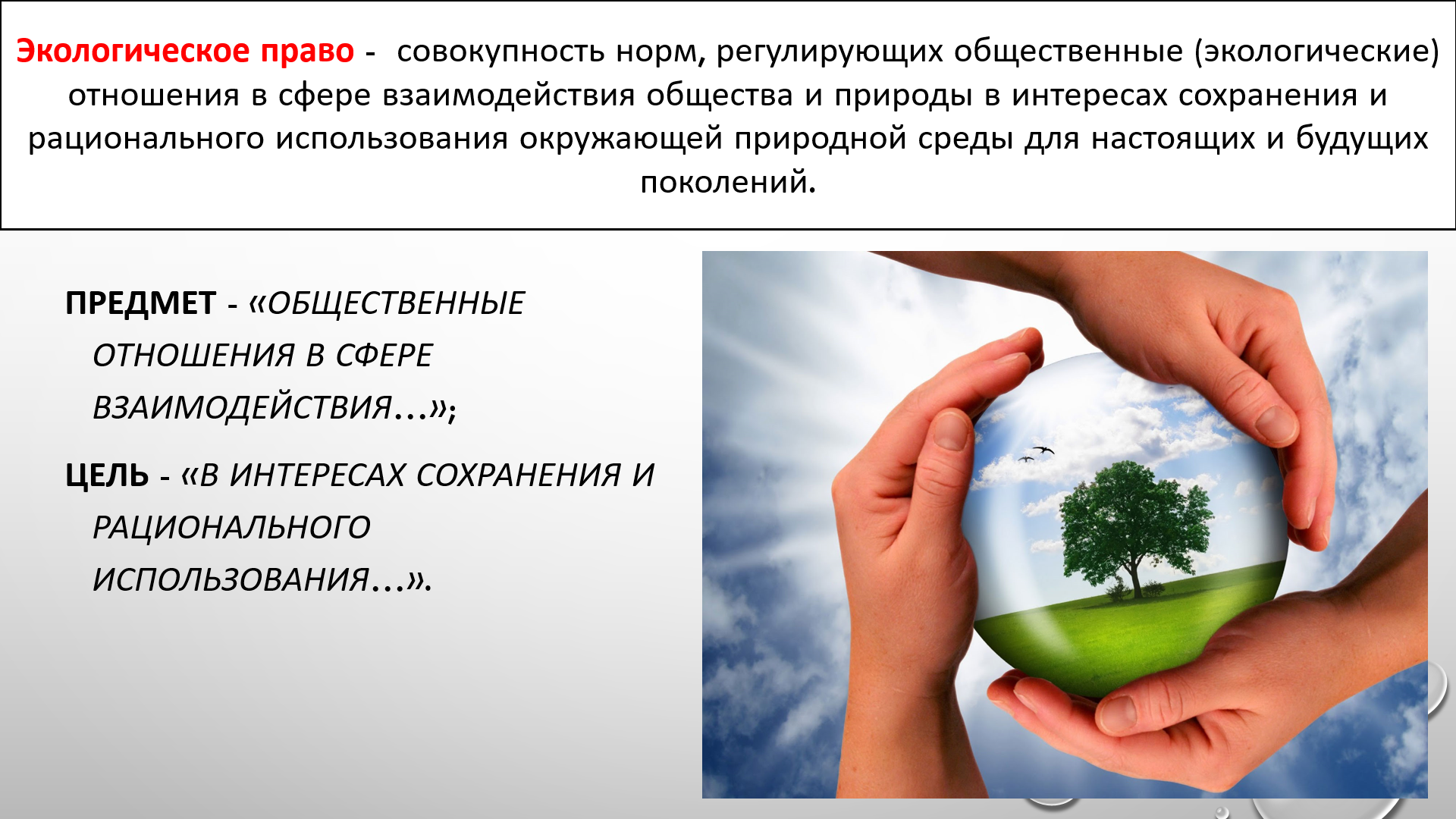 Экологическое право - совокупность норм, регулирующих общественные (экологические) отношения в сфере взаимодействия общества и природы в интересах сохранения и рационального использования окружающей природной среды для настоящих и будущих поколений.

ПРЕДМЕТ - «ОБЩЕСТВЕННЫЕ ОТНОШЕНИЯ В СФЕРЕ ВЗАИМОДЕЙСТВИЯ…»;

ЦЕЛЬ - «В ИНТЕРЕСАХ СОХРАНЕНИЯ И РАЦИОНАЛЬНОГО ИСПОЛЬЗОВАНИЯ…».